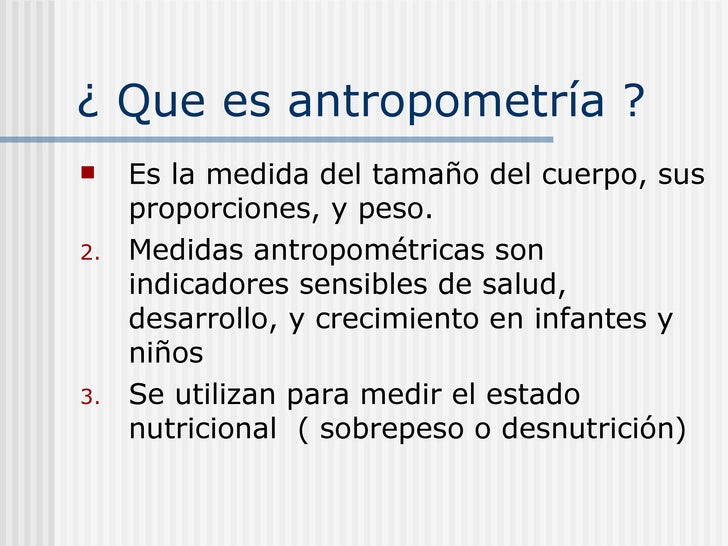 ¿ Que es antropometría ?

- Es la medida del tamaño del cuerpo, sus proporciones, y peso.
2. Medidas antropométricas son indicadores sensibles de salud, desarrollo, y crecimiento en infantes y niños
3. Se utilizan para medir el estado nutricional ( sobrepeso o desnutrición)